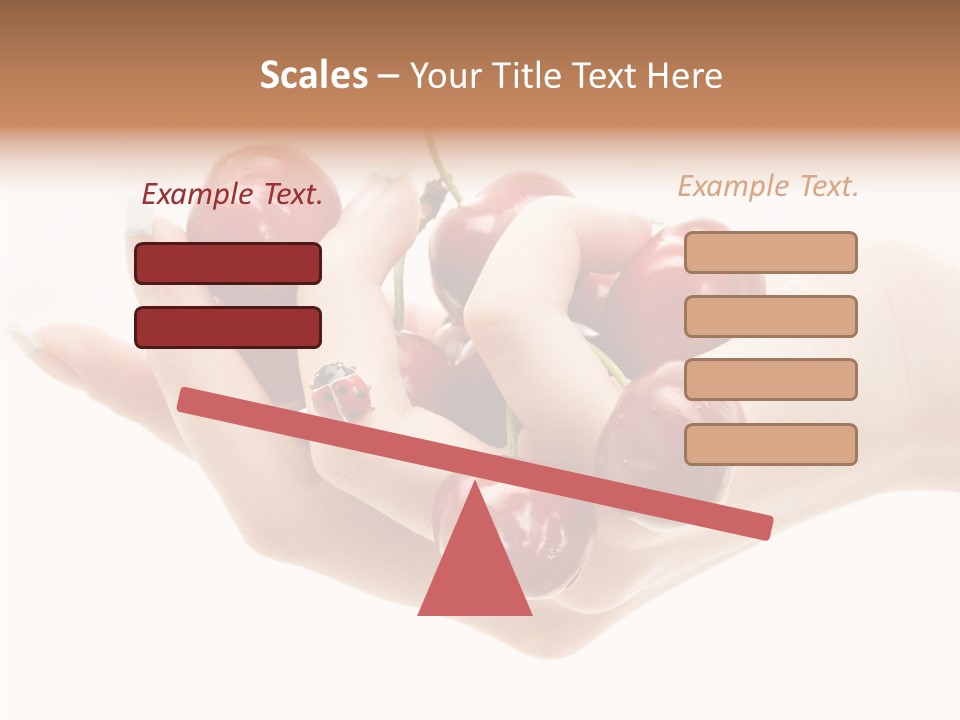 Scales – Your Title Text Here

Example Text.

Example Text.